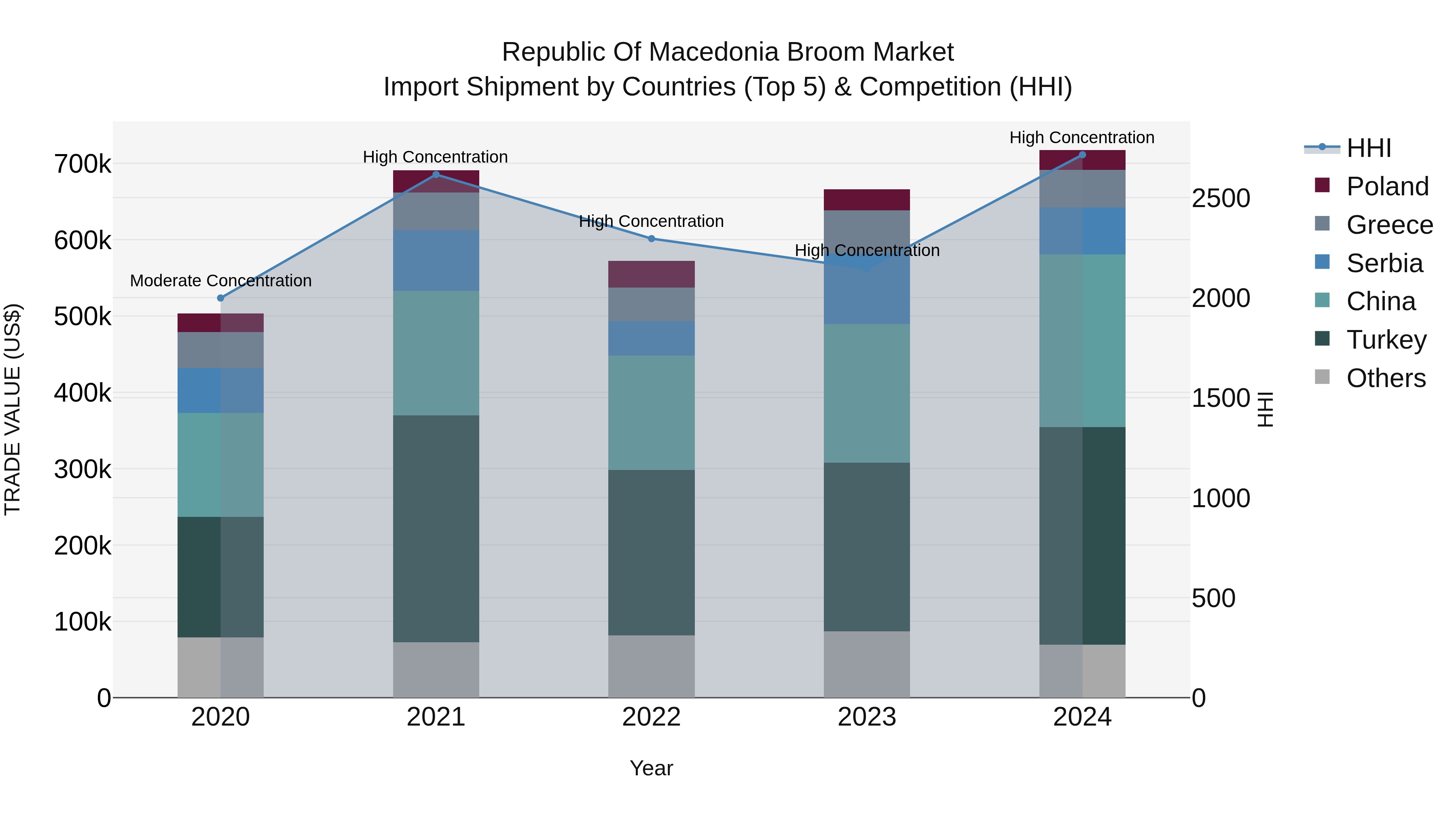 Republic Of Macedonia Broom Market
Import Shipment by Countries (Top 5) & Competition (HHI)

TRADE VALUE (US$)

700k
600k
500k
400k
300k
200k
100k
0

Moderate Concentration
High Concentration
High Concentration
High Concentration
High Concentration

2020
2021
2022
2023
2024

Year

2500
2000
1500
1000
500
0

HHI

HHI
Poland
Greece
Serbia
China
Turkey
Others